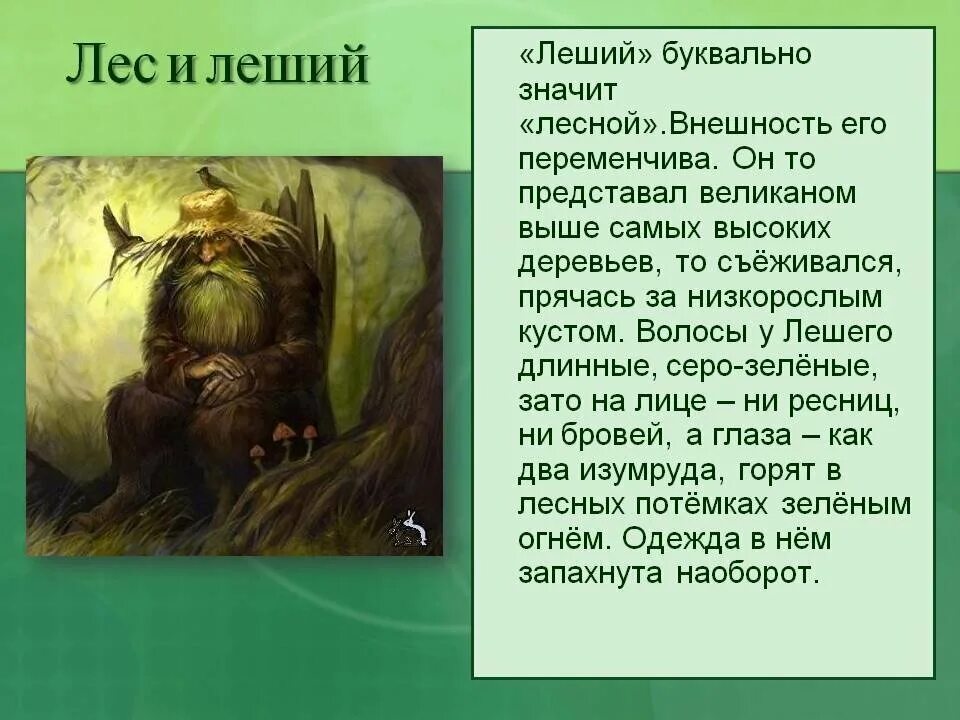 Лес и леший

«Леший» буквально значит «лесной».Внешность его переменчива. Он то представал великаном выше самых высоких деревьев, то съёживался, прячась за низкорослым кустом. Волосы у Лешего длинные, серо-зелёные, зато на лице – ни ресниц, ни бровей, а глаза – как два изумруда, горят в лесных потёмках зелёным огнём. Одежда в нём запахнута наоборот.